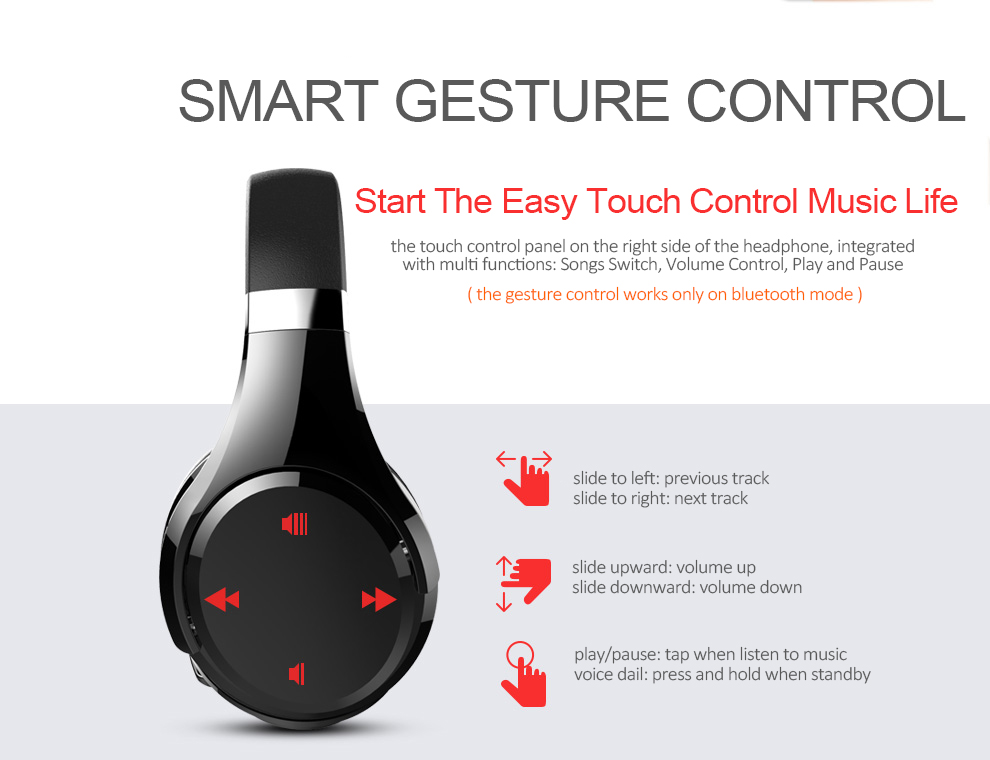 SMART GESTURE CONTROL

Start The Easy Touch Control Music Life

the touch control panel on the right side of the headphone, integrated with multi functions: Songs Switch, Volume Control, Play and Pause

( the gesture control works only on bluetooth mode )

slide to left: previous track
slide to right: next track

slide upward: volume up
slide downward: volume down

play/pause: tap when listen to music
voice dail: press and hold when standby